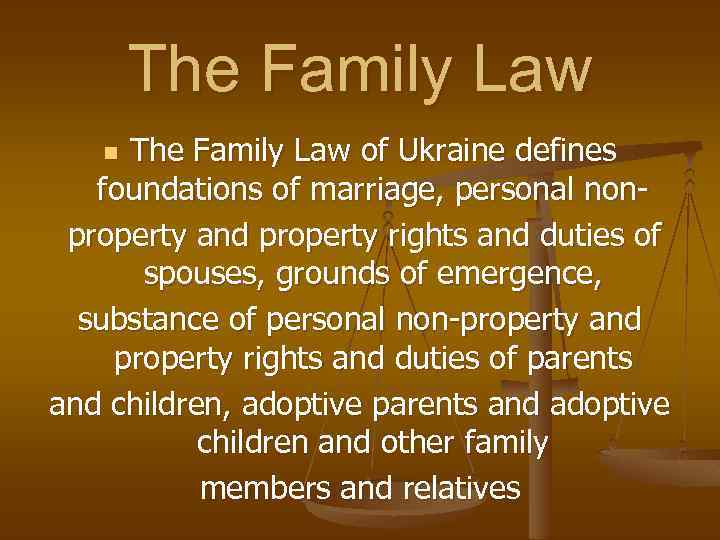 The Family Law

The Family Law of Ukraine defines foundations of marriage, personal non-property and property rights and duties of spouses, grounds of emergence, substance of personal non-property and property rights and duties of parents and children, adoptive parents and adoptive children and other family members and relatives